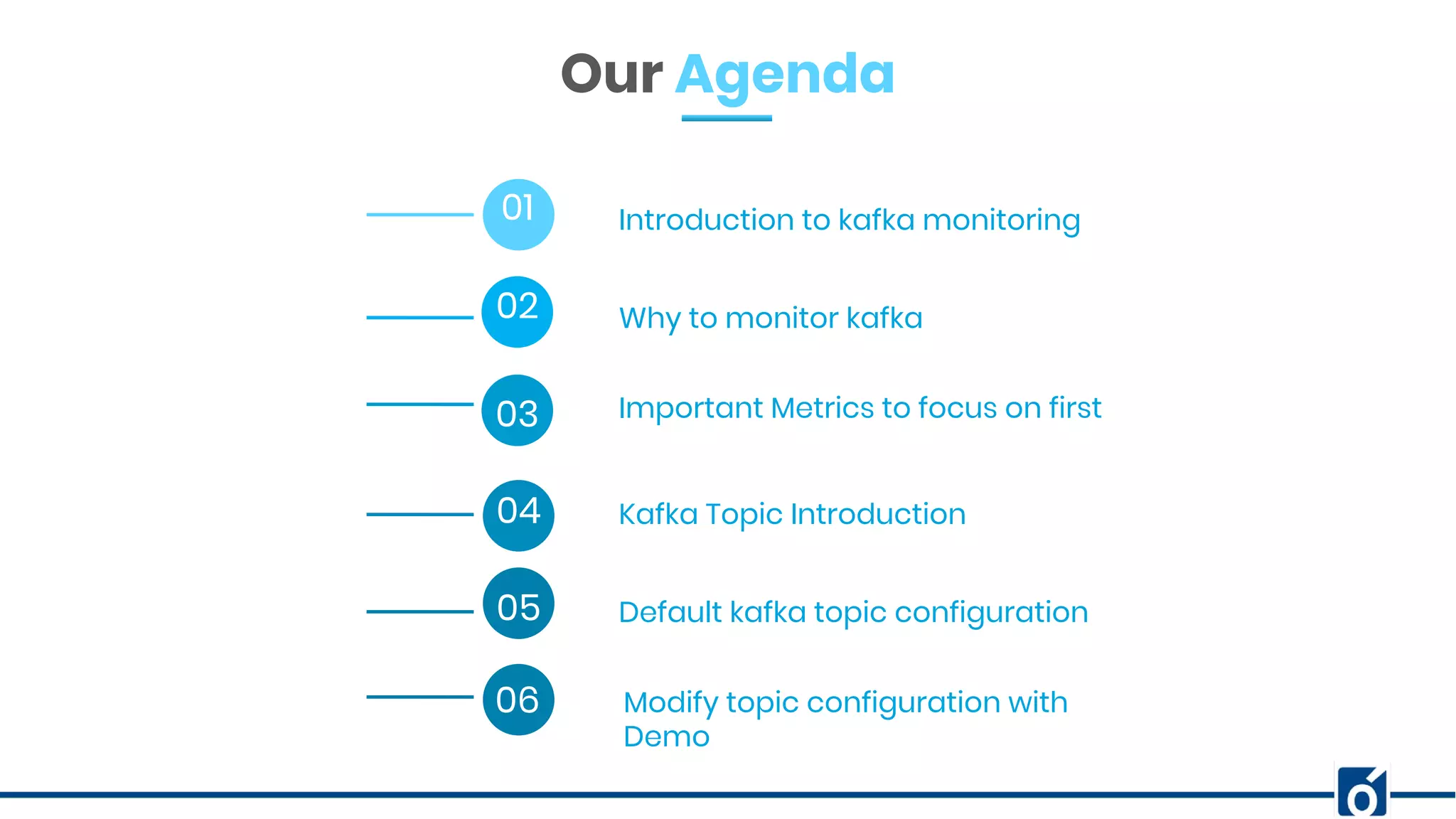 Our Agenda

01 Introduction to kafka monitoring

02 Why to monitor kafka

03 Important Metrics to focus on first

04 Kafka Topic Introduction

05 Default kafka topic configuration

06 Modify topic configuration with Demo